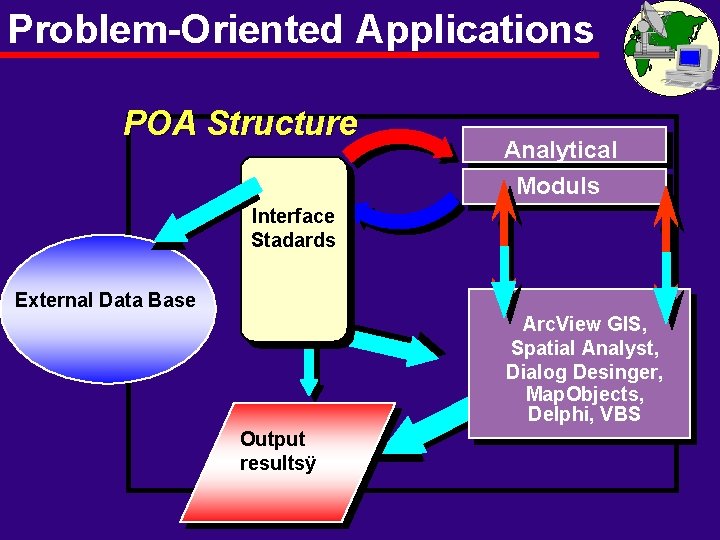 Problem-Oriented Applications

POA Structure

Analytical

Moduls

Interface Stadards

External Data Base

ArcView GIS, Spatial Analyst, Dialog Desinger, MapObjects, Delphi, VBS

Output resultsÿ